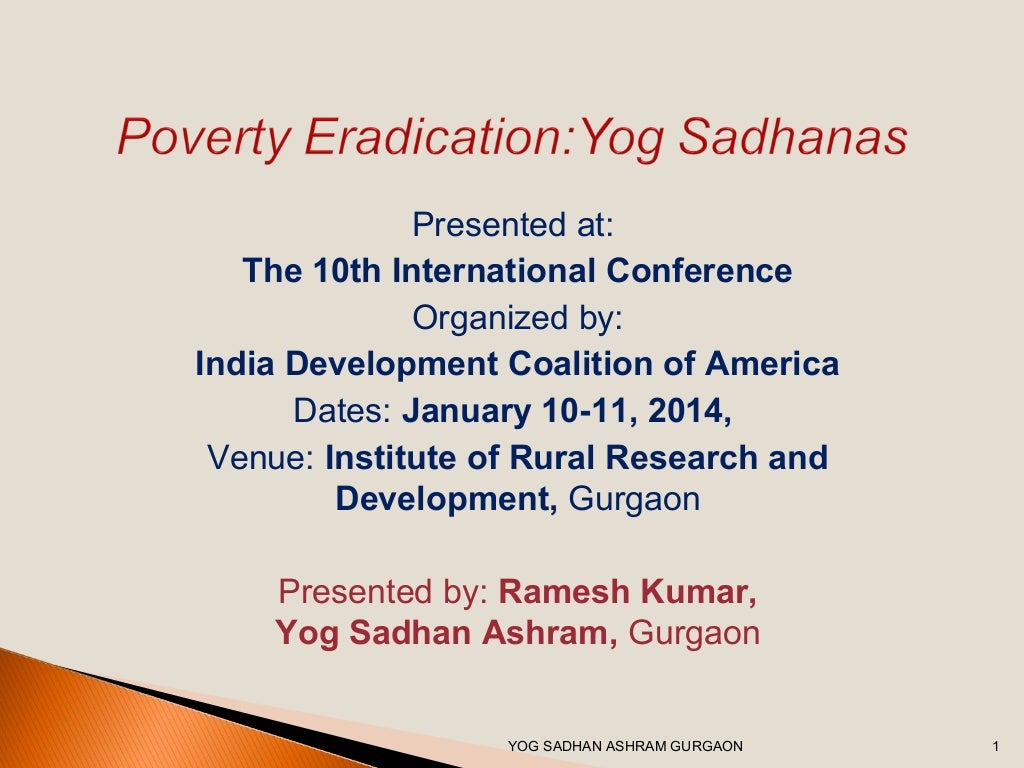 Poverty Eradication:Yog Sadhanas

Presented at:
The 10th International Conference
Organized by:
India Development Coalition of America
Dates: January 10-11, 2014,
Venue: Institute of Rural Research and Development, Gurgaon

Presented by: Ramesh Kumar,
Yog Sadhan Ashram, Gurgaon

YOG SADHAN ASHRAM GURGAON

1